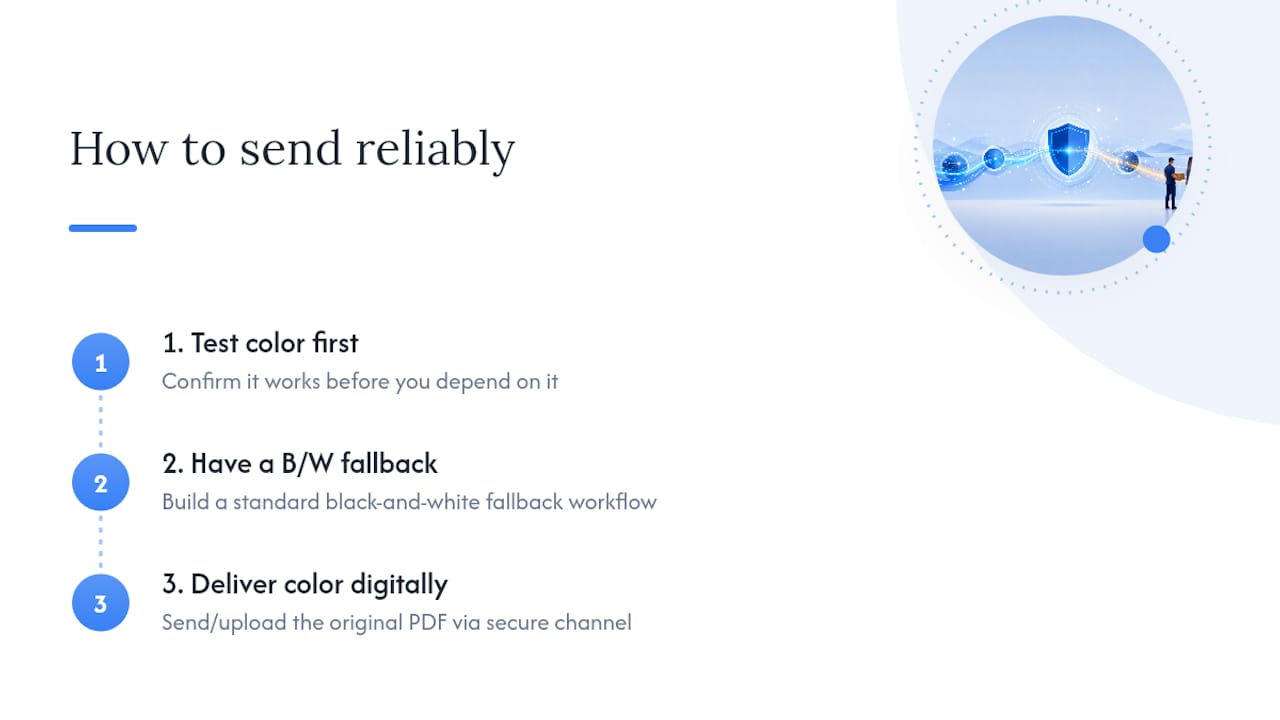 How to send reliably

1

1. Test color first

Confirm it works before you depend on it

2

2. Have a B/W fallback

Build a standard black-and-white fallback workflow

3

3. Deliver color digitally

Send/upload the original PDF via secure channel